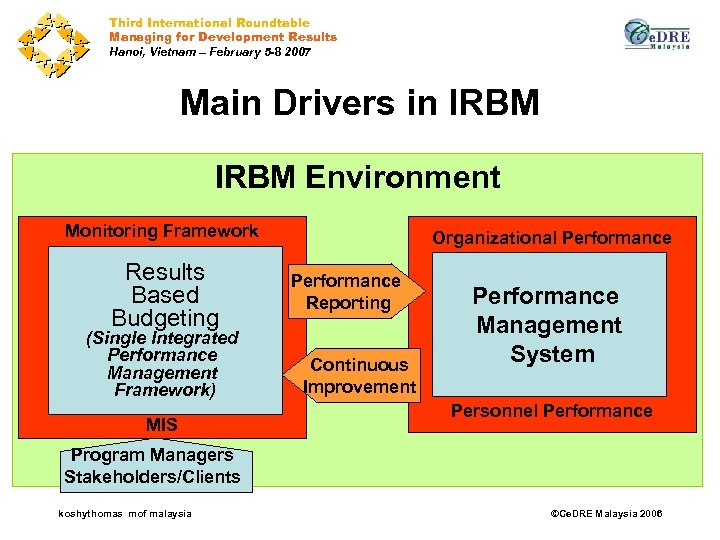 Third International Roundtable
Managing for Development Results
Hanoi, Vietnam – February 5-8 2007

CeDRE
Malaysia

Main Drivers in IRBM

IRBM Environment

Monitoring Framework

Results Based Budgeting
(Single Integrated Performance Management Framework)

MIS

Program Managers
Stakeholders/Clients

Performance Reporting

Continuous Improvement

Organizational Performance

Performance Management System

Personnel Performance

koshythomas mof malaysia

©CeDRE Malaysia 2006